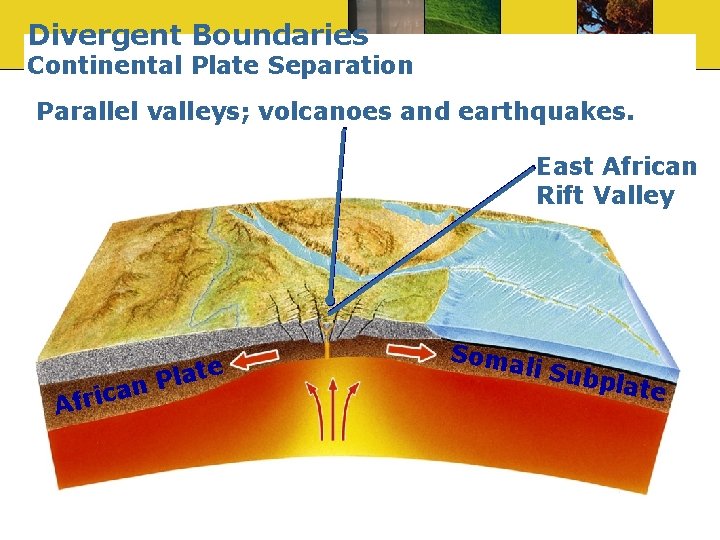 Divergent Boundaries
Continental Plate Separation

Parallel valleys; volcanoes and earthquakes.

East African Rift Valley

African Plate

Somali Subplate